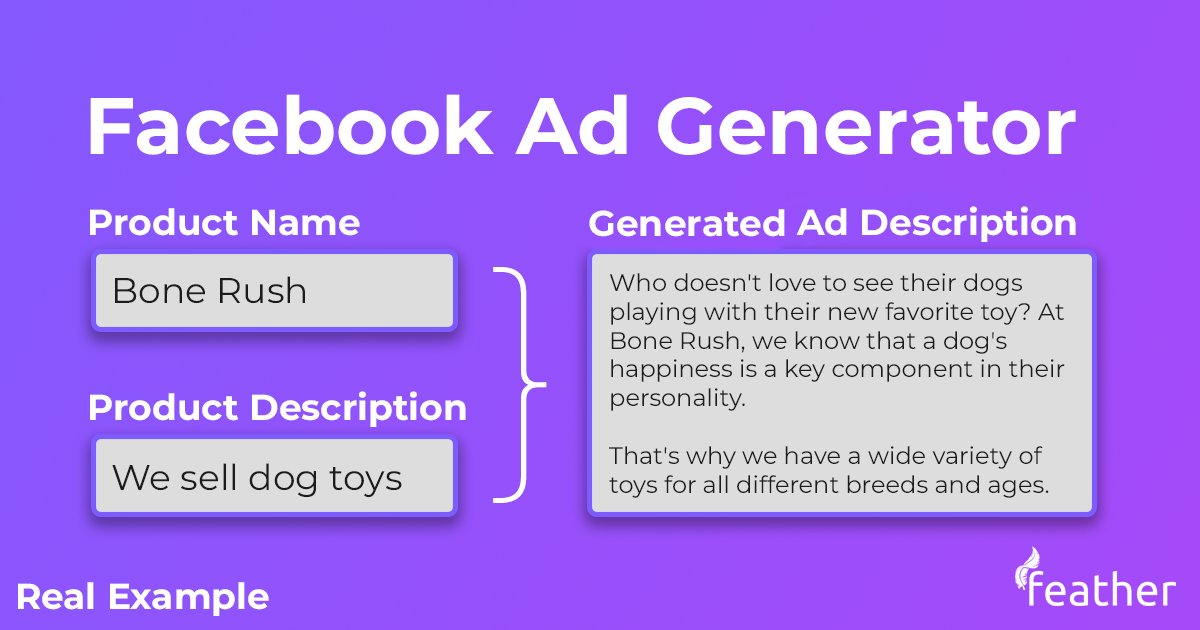 Facebook Ad Generator

Product Name

Bone Rush

Product Description

We sell dog toys

Generated Ad Description

Who doesn't love to see their dogs playing with their new favorite toy? At Bone Rush, we know that a dog's happiness is a key component in their personality.

That's why we have a wide variety of toys for all different breeds and ages.

Real Example

feather